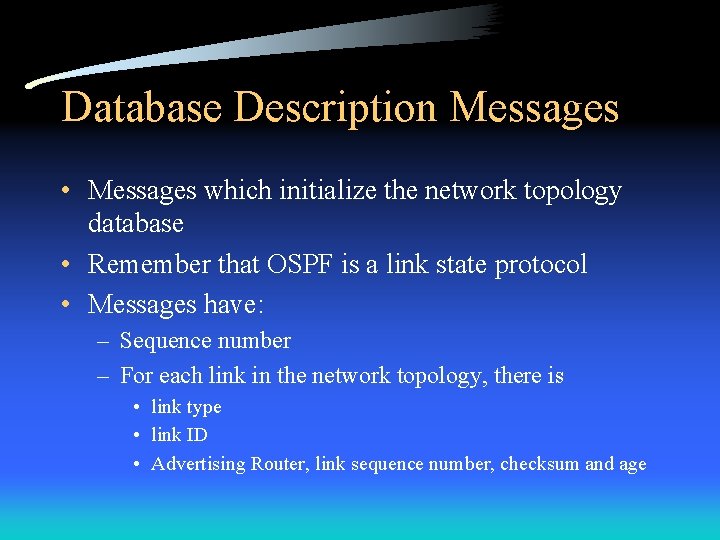 Database Description Messages

• Messages which initialize the network topology database
• Remember that OSPF is a link state protocol
• Messages have:
– Sequence number
– For each link in the network topology, there is
• link type
• link ID
• Advertising Router, link sequence number, checksum and age